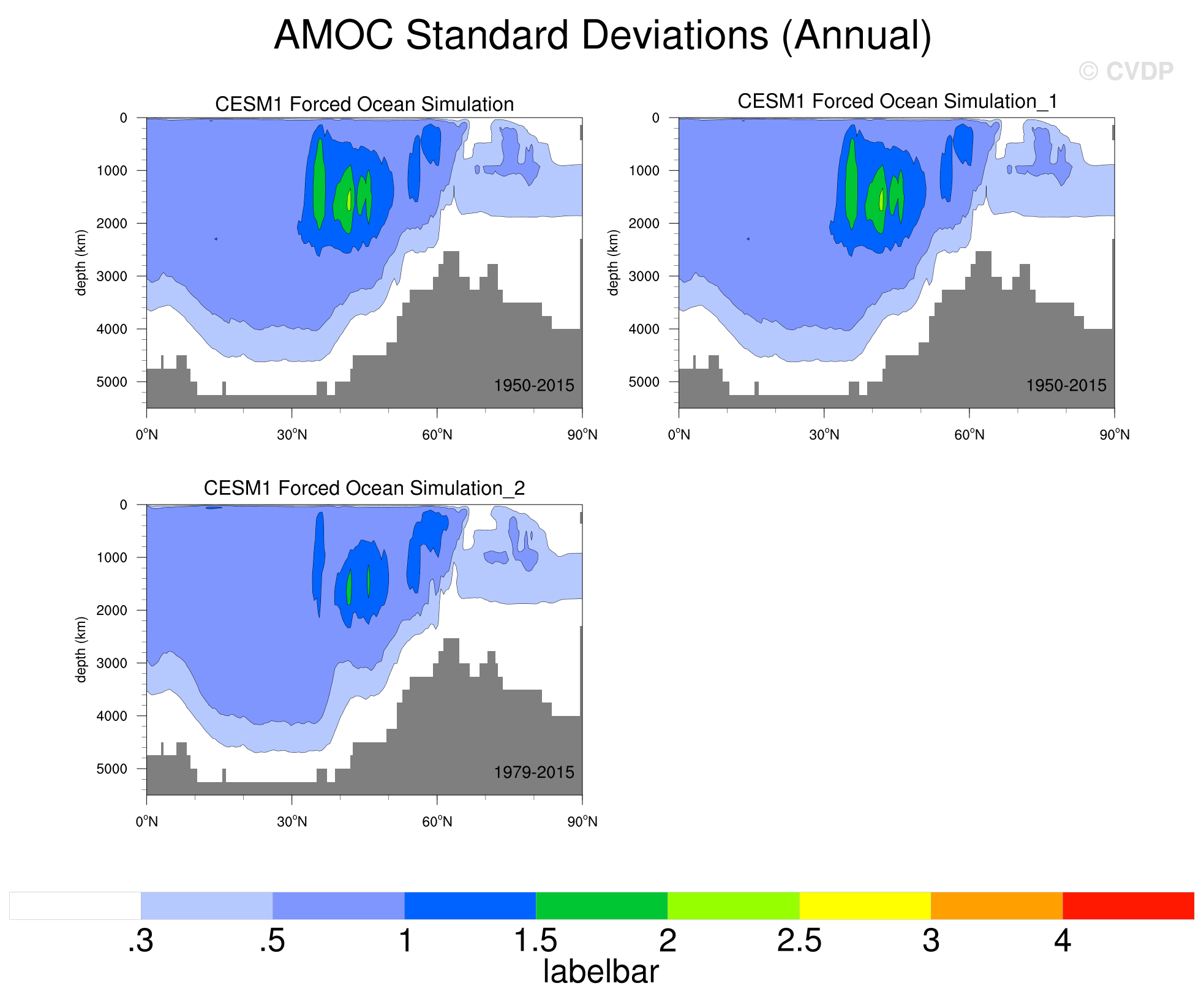 AMOC Standard Deviations (Annual)

© CVDP

CESM1 Forced Ocean Simulation

depth (km)

0
1000
2000
3000
4000
5000

1950-2015

0°N 30°N 60°N 90°N

CESM1 Forced Ocean Simulation_1

depth (km)

0
1000
2000
3000
4000
5000

1950-2015

0°N 30°N 60°N 90°N

CESM1 Forced Ocean Simulation_2

depth (km)

0
1000
2000
3000
4000
5000

1979-2015

0°N 30°N 60°N 90°N

.3 .5 1 1.5 2 2.5 3 4

labelbar